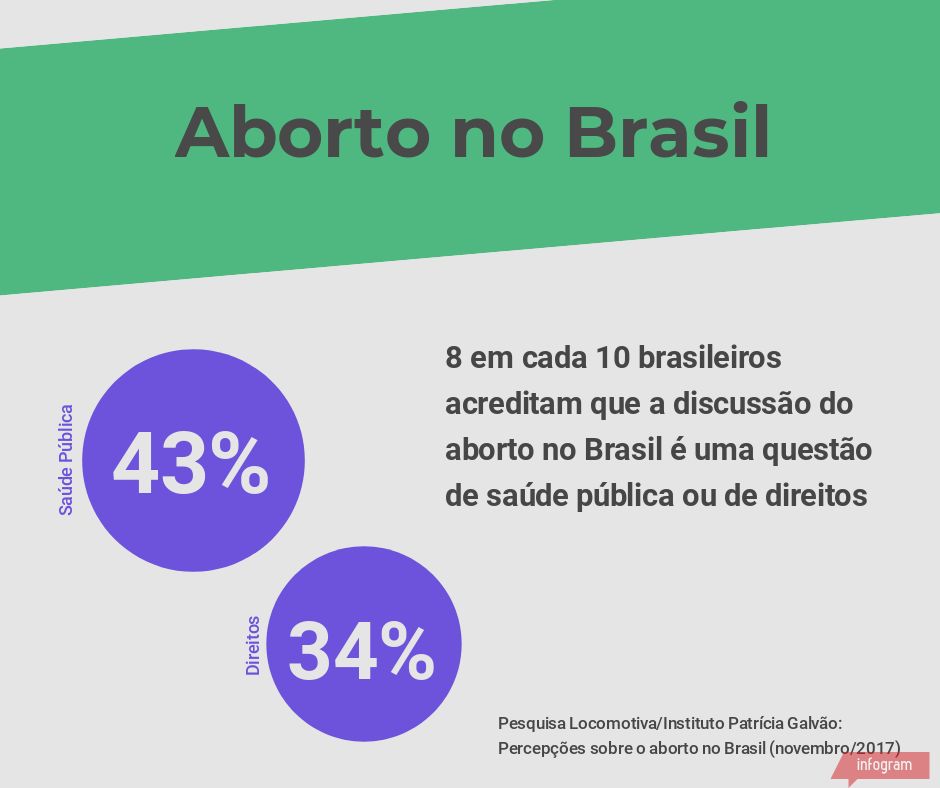 Aborto no Brasil

Saúde Pública

43%

8 em cada 10 brasileiros acreditam que a discussão do aborto no Brasil é uma questão de saúde pública ou de direitos

Direitos

34%

Pesquisa Locomotiva/Instituto Patrícia Galvão: Percepções sobre o aborto no Brasil (novembro/2017)

infogram